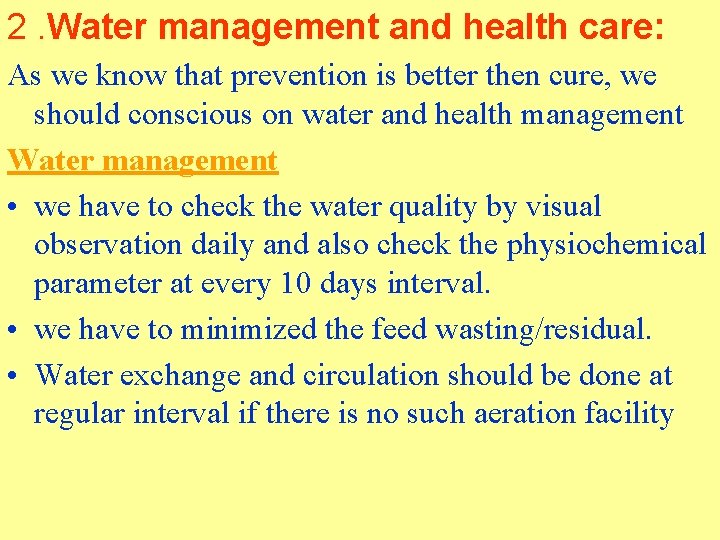 2 .Water management and health care:

As we know that prevention is better then cure, we should conscious on water and health management

Water management

• we have to check the water quality by visual observation daily and also check the physiochemical parameter at every 10 days interval.

• we have to minimized the feed wasting/residual.

• Water exchange and circulation should be done at regular interval if there is no such aeration facility